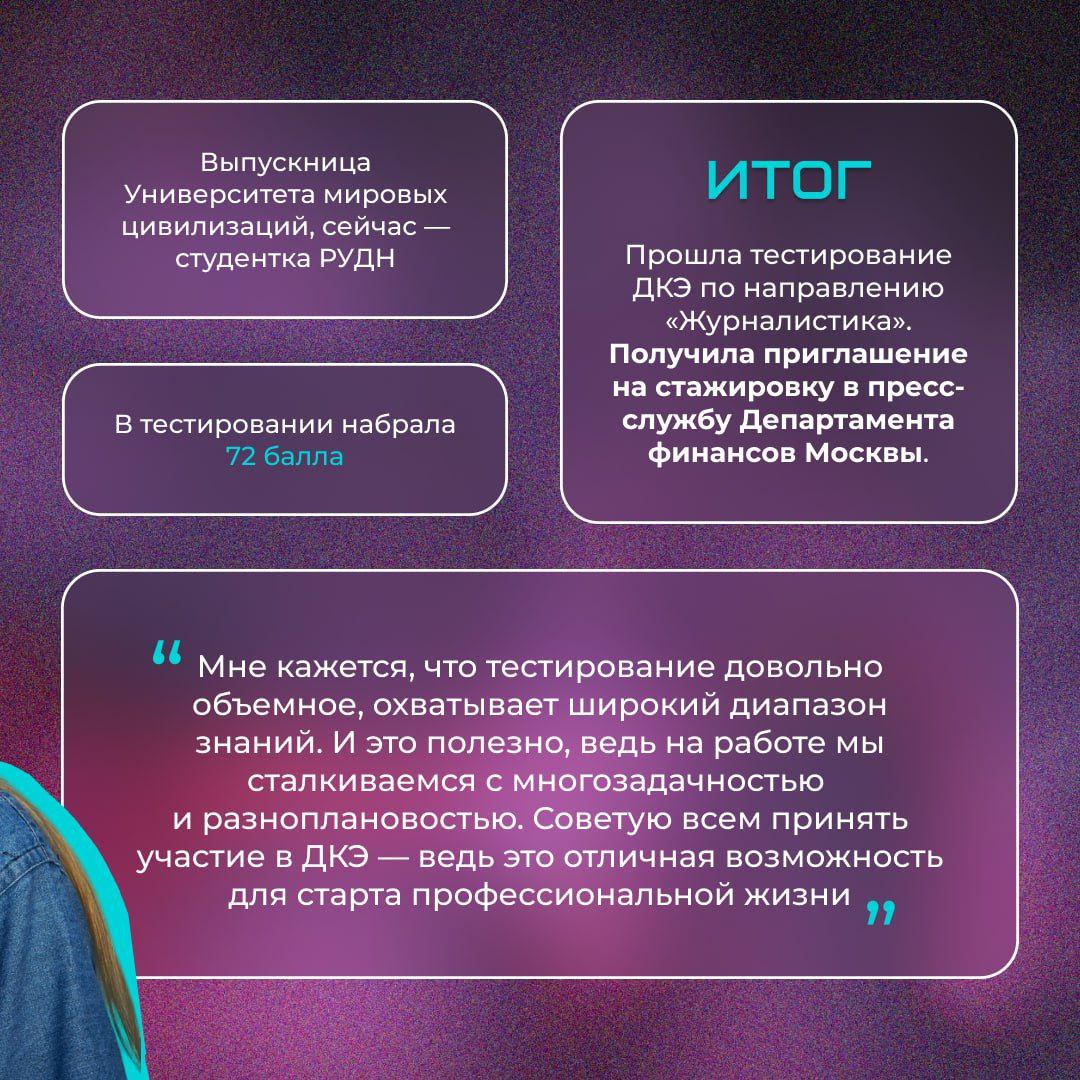 Выпускница Университета мировых цивилизаций, сейчас — студентка РУДН

В тестировании набрала 72 балла

ИТОГ

Прошла тестирование ДКЭ по направлению «Журналистика». Получила приглашение на стажировку в пресс-службу Департамента финансов Москвы.

“ Мне кажется, что тестирование довольно объемное, охватывает широкий диапазон знаний. И это полезно, ведь на работе мы сталкиваемся с многозадачностью и разноплановостью. Советую всем принять участие в ДКЭ — ведь это отличная возможность для старта профессиональной жизни ”